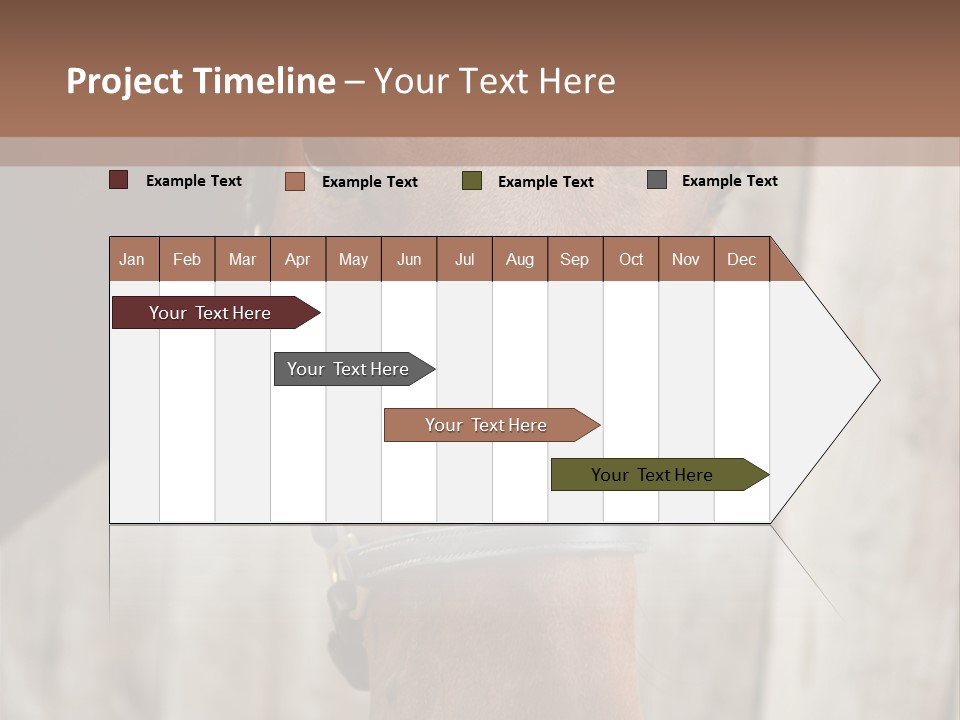 Project Timeline – Your Text Here

Example Text
Example Text
Example Text
Example Text

| Jan | Feb | Mar | Apr | May | Jun | Jul | Aug | Sep | Oct | Nov | Dec |
|---|---|---|---|---|---|---|---|---|---|---|---|

Your Text Here

Your Text Here

Your Text Here

Your Text Here